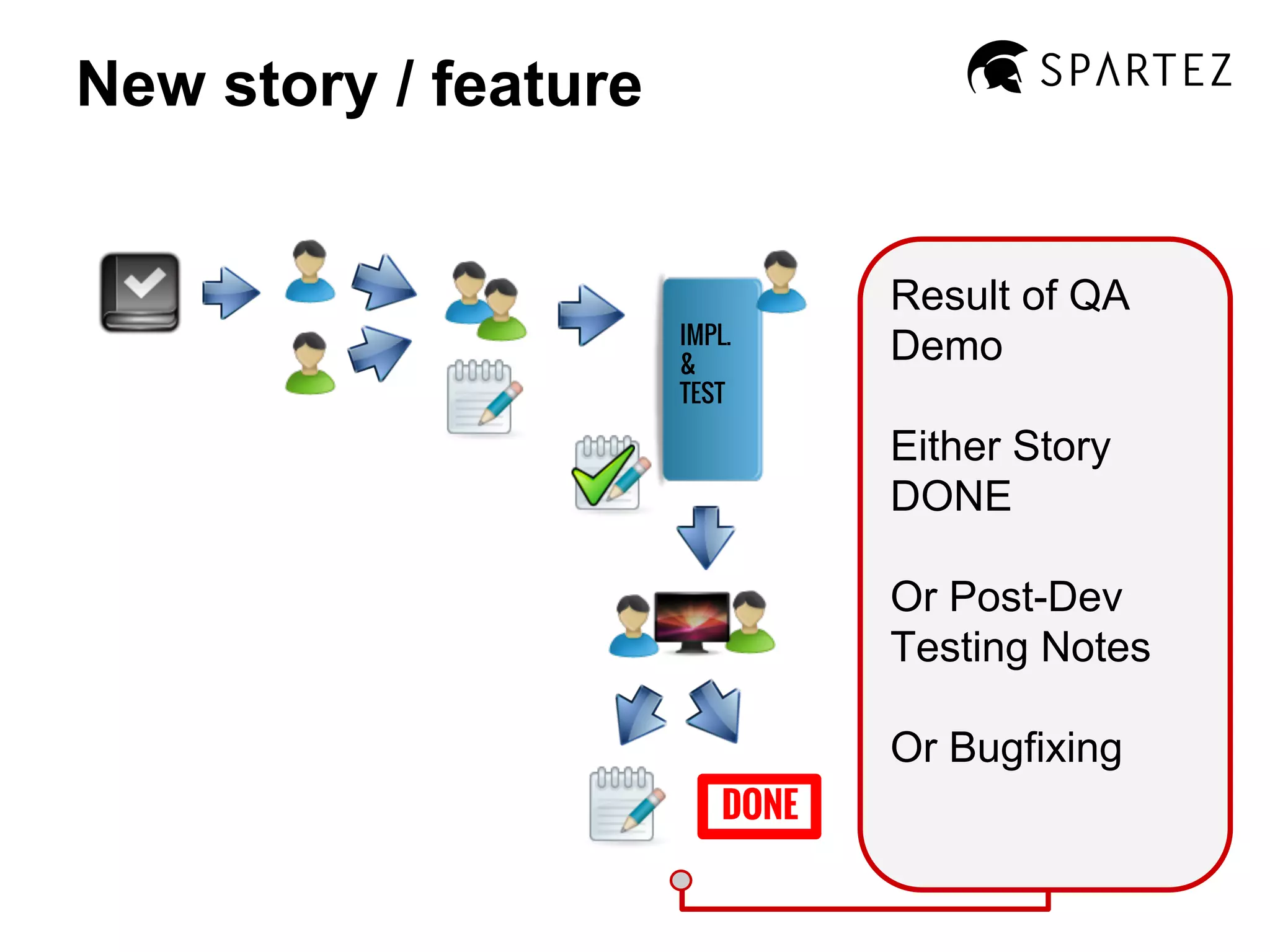 New story / feature

SPARTEZ

IMPL.
&
TEST

DONE

Result of QA Demo

Either Story DONE

Or Post-Dev Testing Notes

Or Bugfixing